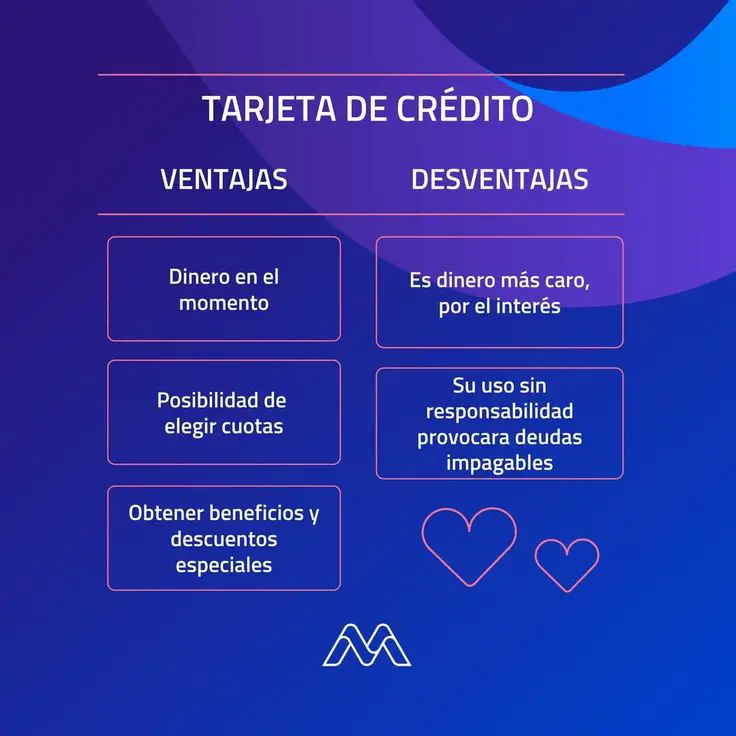 TARJETA DE CRÉDITO

VENTAJAS

Dinero en el momento

Posibilidad de elegir cuotas

Obtener beneficios y descuentos especiales

DESVENTAJAS

Es dinero más caro, por el interés

Su uso sin responsabilidad provocara deudas impagables